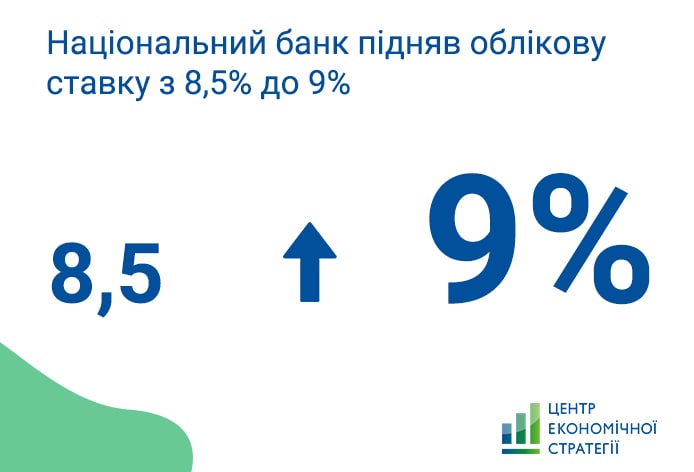 Національний банк підняв облікову ставку з 8,5% до 9%

8,5

9%

ЦЕНТР ЕКОНОМІЧНОЇ СТРАТЕГІЇ